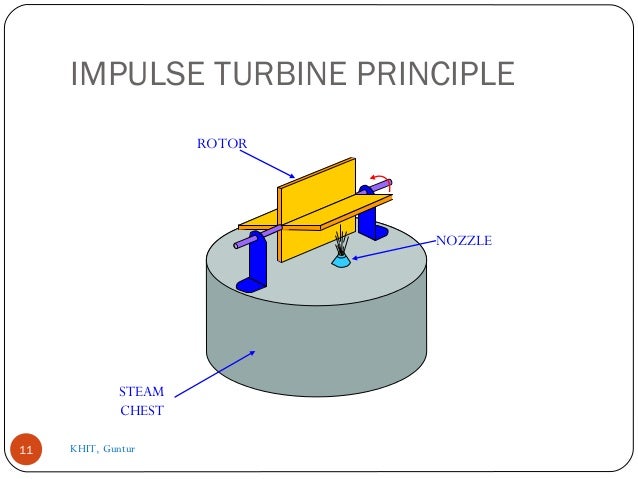 IMPULSE TURBINE PRINCIPLE

ROTOR

NOZZLE

STEAM CHEST

11

KHIT, Guntur